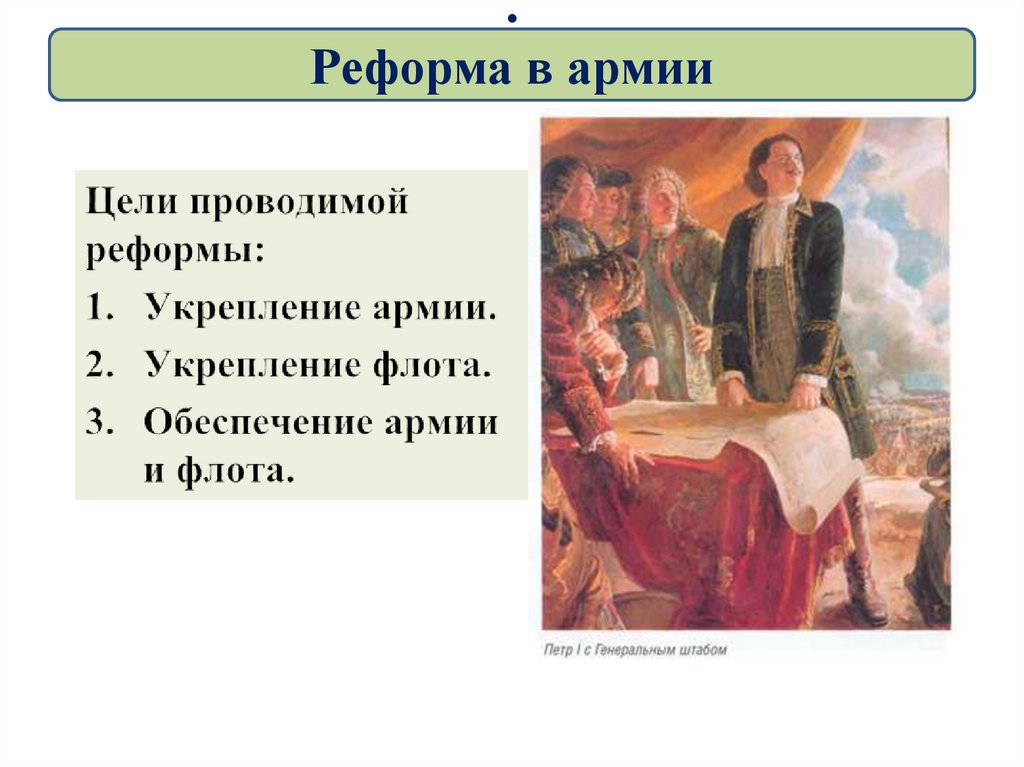 .

Реформа в армии

Цели проводимой реформы:

1. Укрепление армии.
2. Укрепление флота.
3. Обеспечение армии и флота.

Петр I с Генеральным штабом